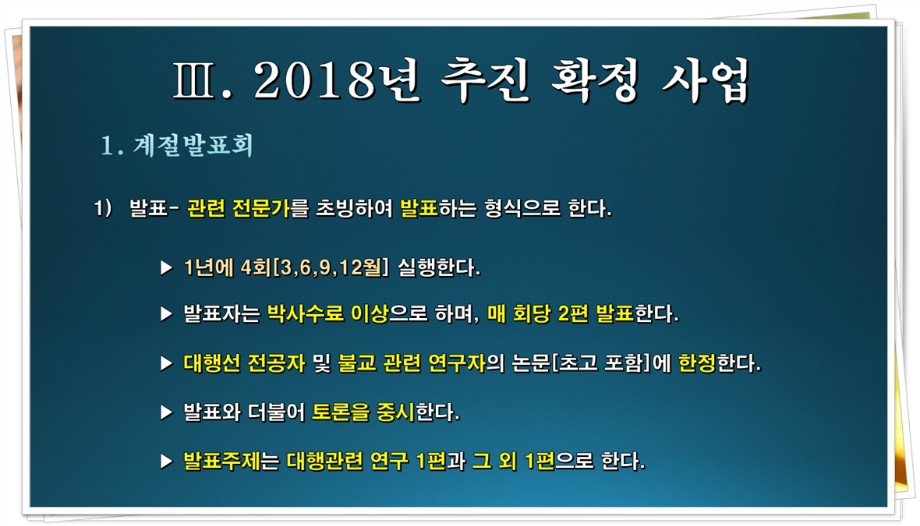 Ⅲ. 2018년 추진 확정 사업

1. 계절발표회

1) 발표- 관련 전문가를 초빙하여 발표하는 형식으로 한다.

▶ 1년에 4회[3,6,9,12월] 실행한다.

▶ 발표자는 박사수료 이상으로 하며, 매 회당 2편 발표한다.

▶ 대행선 전공자 및 불교 관련 연구자의 논문[초고 포함]에 한정한다.

▶ 발표와 더불어 토론을 중시한다.

▶ 발표주제는 대행관련 연구 1편과 그 외 1편으로 한다.